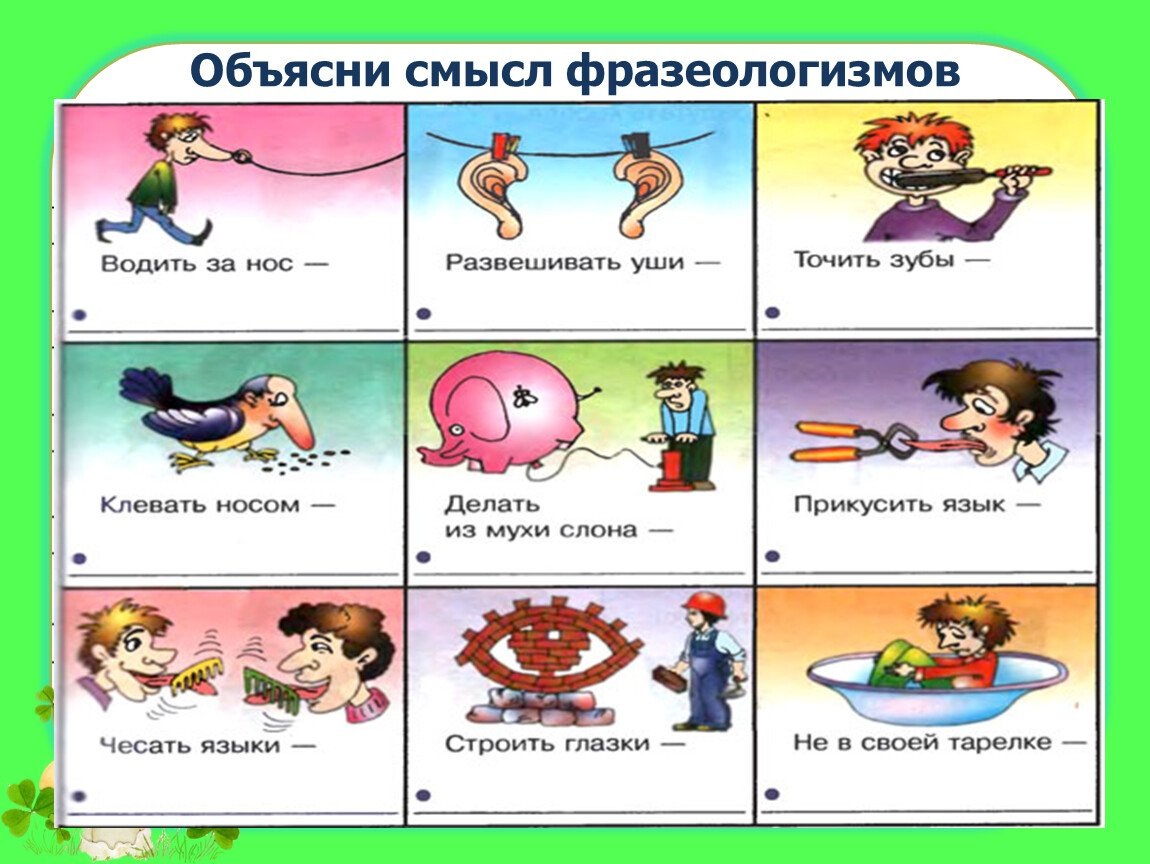 Объясни смысл фразеологизмов

Водить за нос —

Развешивать уши —

Точить зубы —

Клевать носом —

Делать из мухи слона —

Прикусить язык —

Чесать языки —

Строить глазки —

Не в своей тарелке —